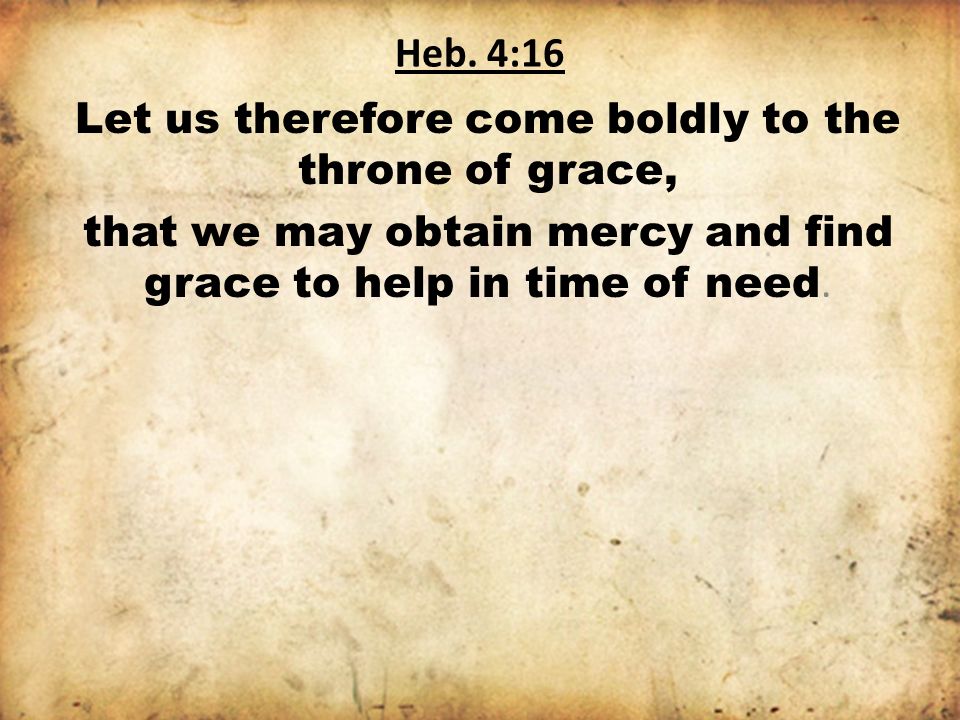 Heb. 4:16

Let us therefore come boldly to the throne of grace,

that we may obtain mercy and find grace to help in time of need.